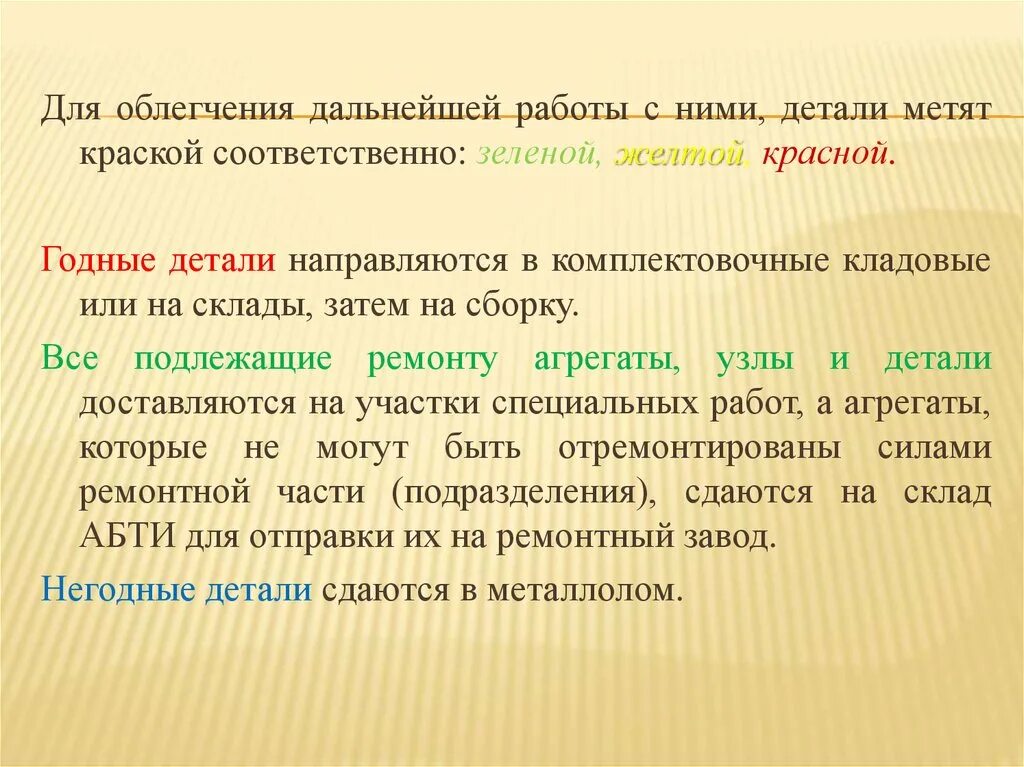 Для облегчения дальнейшей работы с ними, детали метят краской соответственно: зеленой, желтой, красной.

Годные детали направляются в комплектовочные кладовые или на склады, затем на сборку.

Все подлежащие ремонту агрегаты, узлы и детали доставляются на участки специальных работ, а агрегаты, которые не могут быть отремонтированы силами ремонтной части (подразделения), сдаются на склад АБТИ для отправки их на ремонтный завод.

Негодные детали сдаются в металлолом.